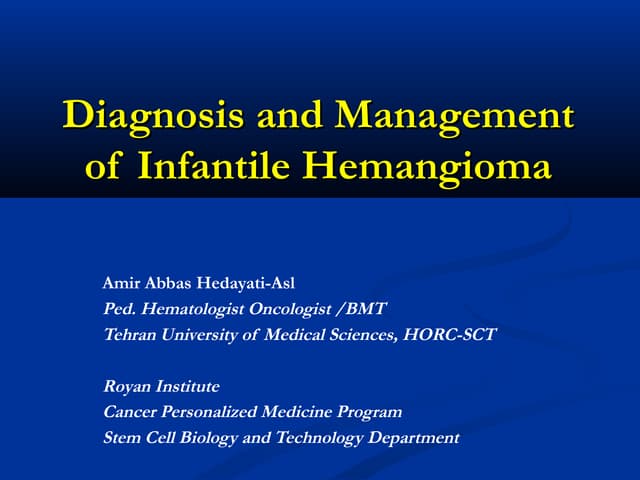 Diagnosis and Management of Infantile Hemangioma

Amir Abbas Hedayati-Asl
Ped. Hematologist Oncologist /BMT
Tehran University of Medical Sciences, HORC-SCT

Royan Institute
Cancer Personalized Medicine Program
Stem Cell Biology and Technology Department